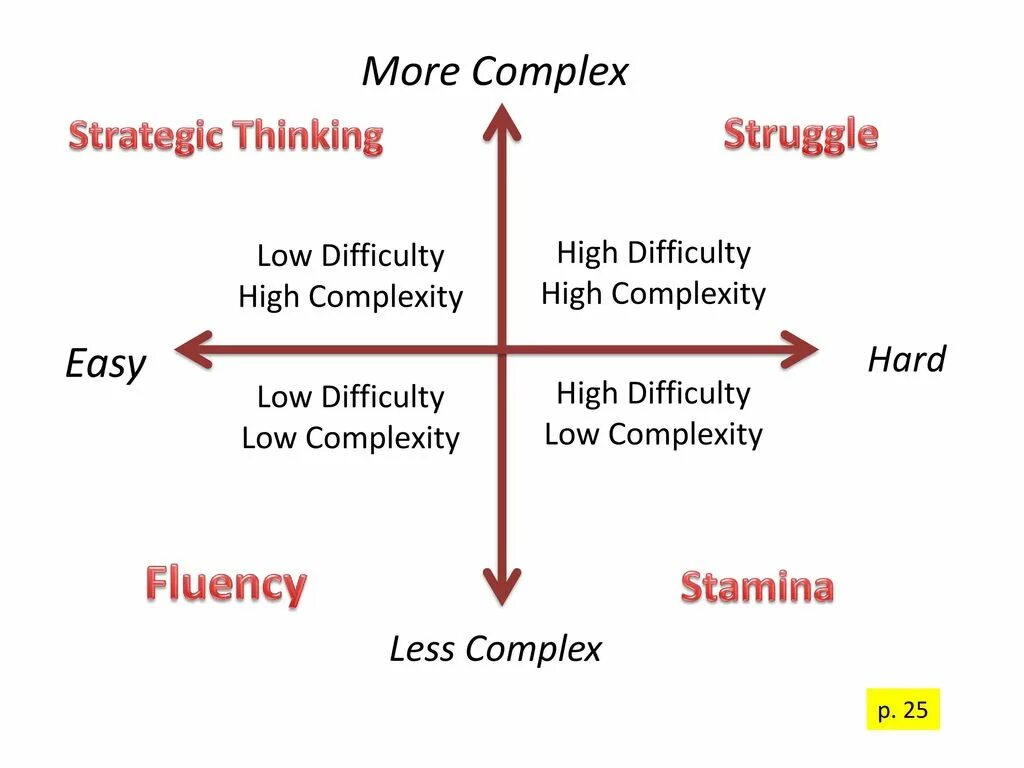 More Complex

Strategic Thinking

Struggle

Low Difficulty
High Complexity

High Difficulty
High Complexity

Easy

Hard

Low Difficulty
Low Complexity

High Difficulty
Low Complexity

Fluency

Stamina

Less Complex

p. 25